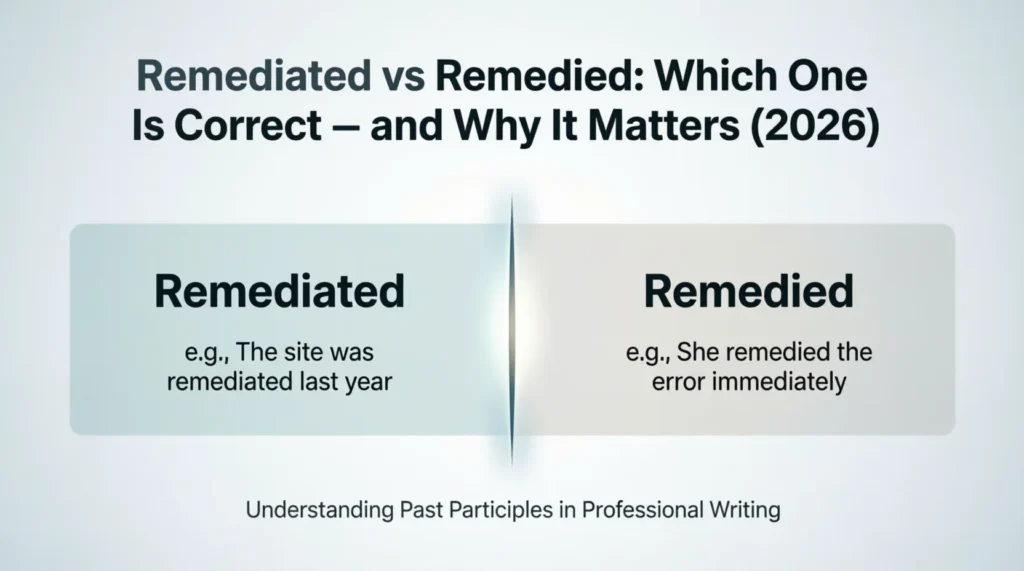 Remediated vs Remedied: Which One Is Correct — and Why It Matters (2026)

Remediated

e.g., The site was remediated last year

Remedied

e.g., She remedied the error immediately

Understanding Past Participles in Professional Writing